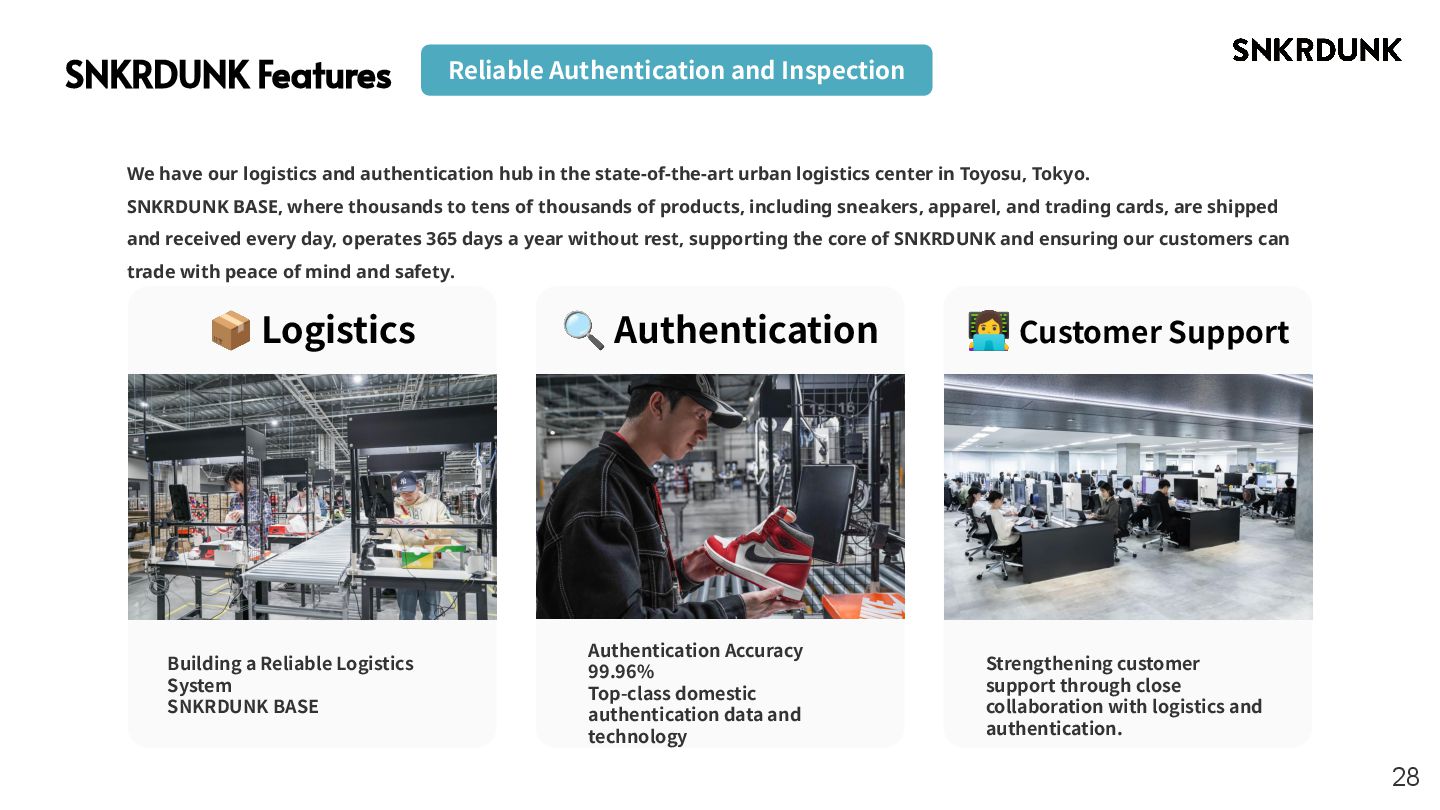 SNKRDUNK Features

Reliable Authentication and Inspection

SNKRDUNK

We have our logistics and authentication hub in the state-of-the-art urban logistics center in Toyosu, Tokyo.
SNKRDUNK BASE, where thousands to tens of thousands of products, including sneakers, apparel, and trading cards, are shipped and received every day, operates 365 days a year without rest, supporting the core of SNKRDUNK and ensuring our customers can trade with peace of mind and safety.

📦 Logistics

Building a Reliable Logistics System
SNKRDUNK BASE

🔍 Authentication

Authentication Accuracy 99.96%
Top-class domestic authentication data and technology

🧑‍💻 Customer Support

Strengthening customer support through close collaboration with logistics and authentication.

28